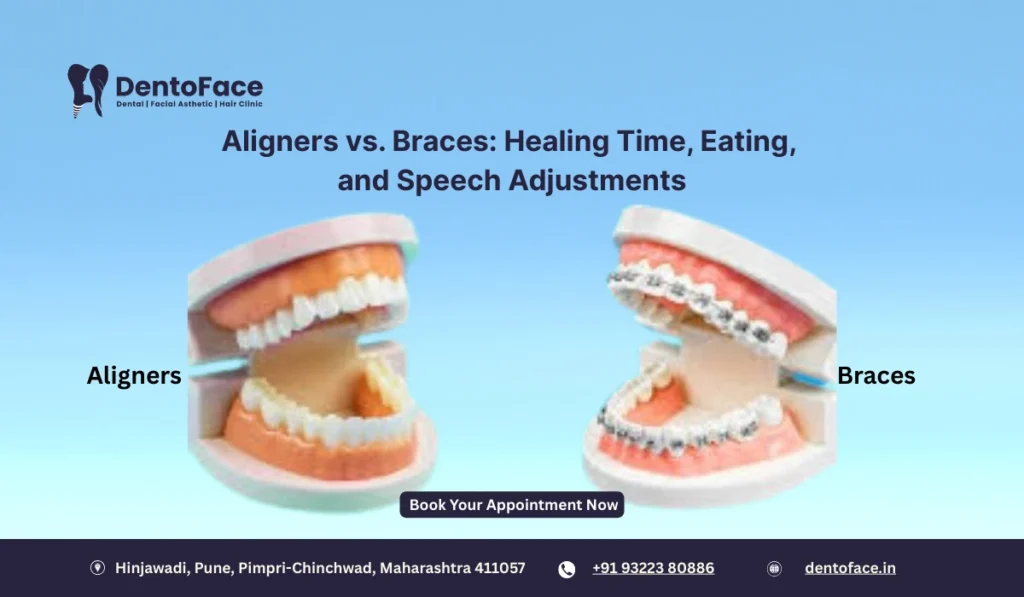 DentoFace
Dental | Facial Asthetic | Hair Clinic

Aligners vs. Braces: Healing Time, Eating, and Speech Adjustments

Aligners

Braces

Book Your Appointment Now

Hinjawadi, Pune, Pimpri-Chinchwad, Maharashtra 411057

+91 93223 80886

dentoface.in